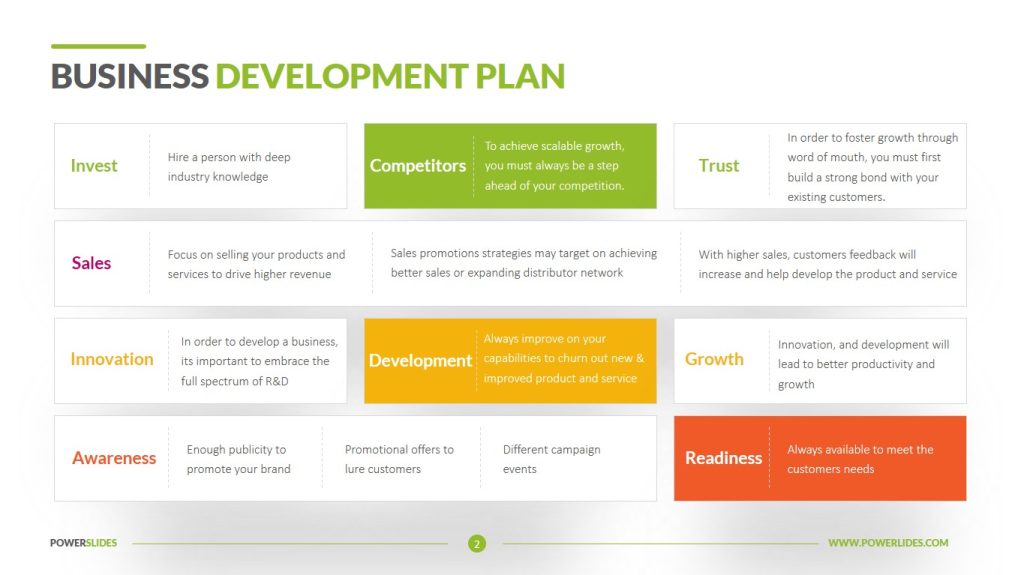 BUSINESS DEVELOPMENT PLAN

Invest
Hire a person with deep industry knowledge

Competitors
To achieve scalable growth, you must always be a step ahead of your competition.

Trust
In order to foster growth through word of mouth, you must first build a strong bond with your existing customers.

Sales
Focus on selling your products and services to drive higher revenue

Sales promotions strategies may target on achieving better sales or expanding distributor network

With higher sales, customers feedback will increase and help develop the product and service

Innovation
In order to develop a business, its important to embrace the full spectrum of R&D

Development
Always improve on your capabilities to churn out new & improved product and service

Growth
Innovation, and development will lead to better productivity and growth

Awareness
Enough publicity to promote your brand

Promotional offers to lure customers

Different campaign events

Readiness
Always available to meet the customers needs

POWERSLIDES
2
WWW.POWERLIDES.COM